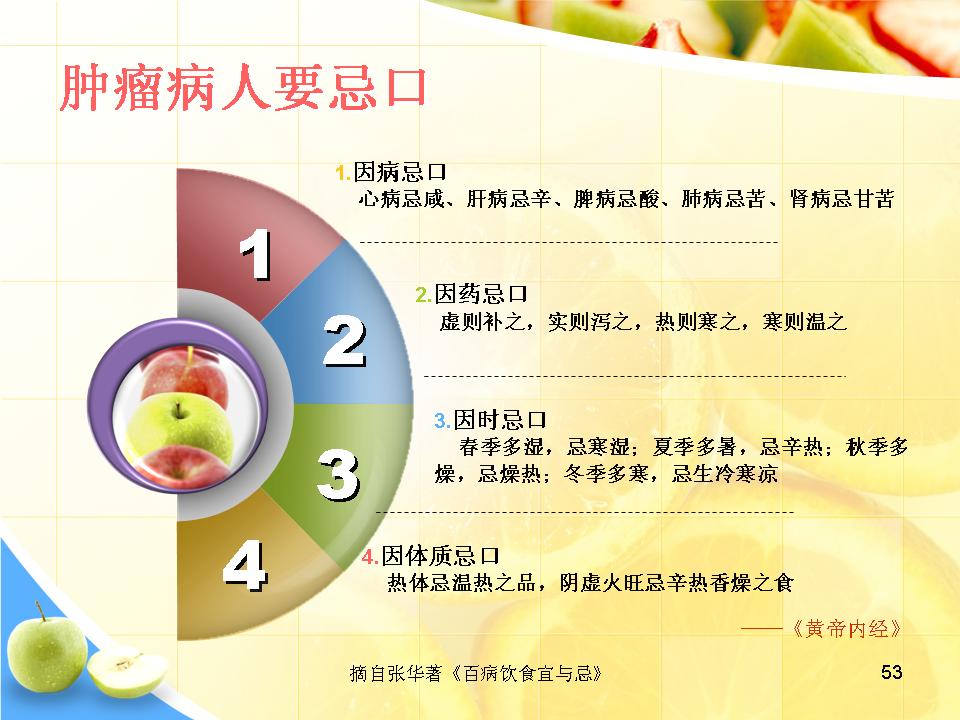 肿瘤病人要忌口

1

2

3

4

1.因病忌口
心病忌咸、肝病忌辛、脾病忌酸、肺病忌苦、肾病忌甘苦

2.因药忌口
虚则补之，实则泻之，热则寒之，寒则温之

3.因时忌口
春季多湿，忌寒湿；夏季多暑，忌辛热；秋季多燥，忌燥热；冬季多寒，忌生冷寒凉

4.因体质忌口
热体忌温热之品，阴虚火旺忌辛热香燥之食

——《黄帝内经》

摘自张华著《百病饮食宜与忌》

53